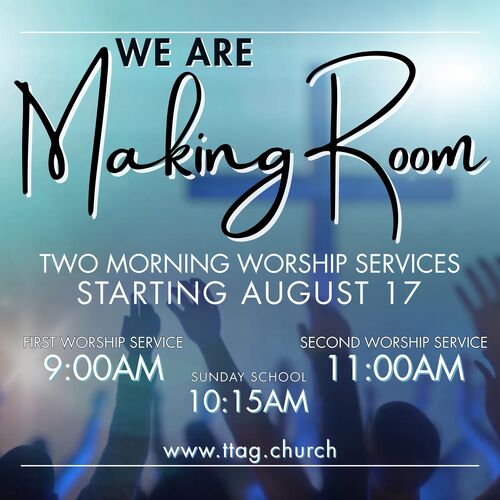 WE ARE
Making Room

TWO MORNING WORSHIP SERVICES
STARTING AUGUST 17

FIRST WORSHIP SERVICE
9:00AM

SUNDAY SCHOOL
10:15AM

SECOND WORSHIP SERVICE
11:00AM

www.ttag.church